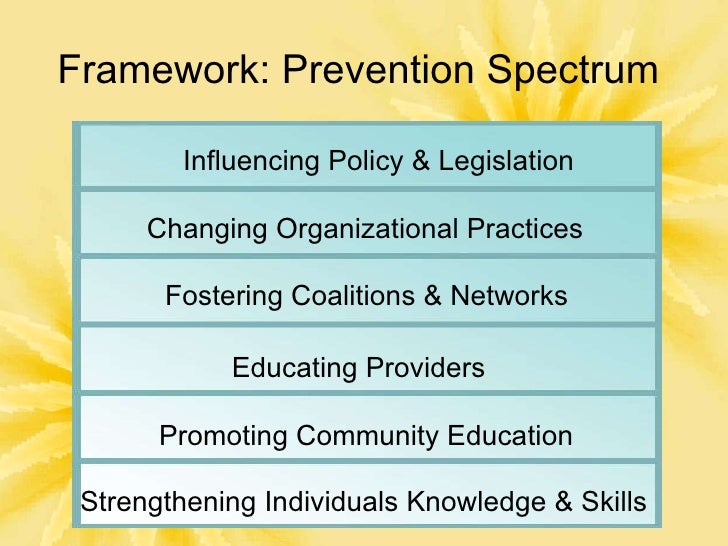 Framework: Prevention Spectrum

Influencing Policy & Legislation

Changing Organizational Practices

Fostering Coalitions & Networks

Educating Providers

Promoting Community Education

Strengthening Individuals Knowledge & Skills